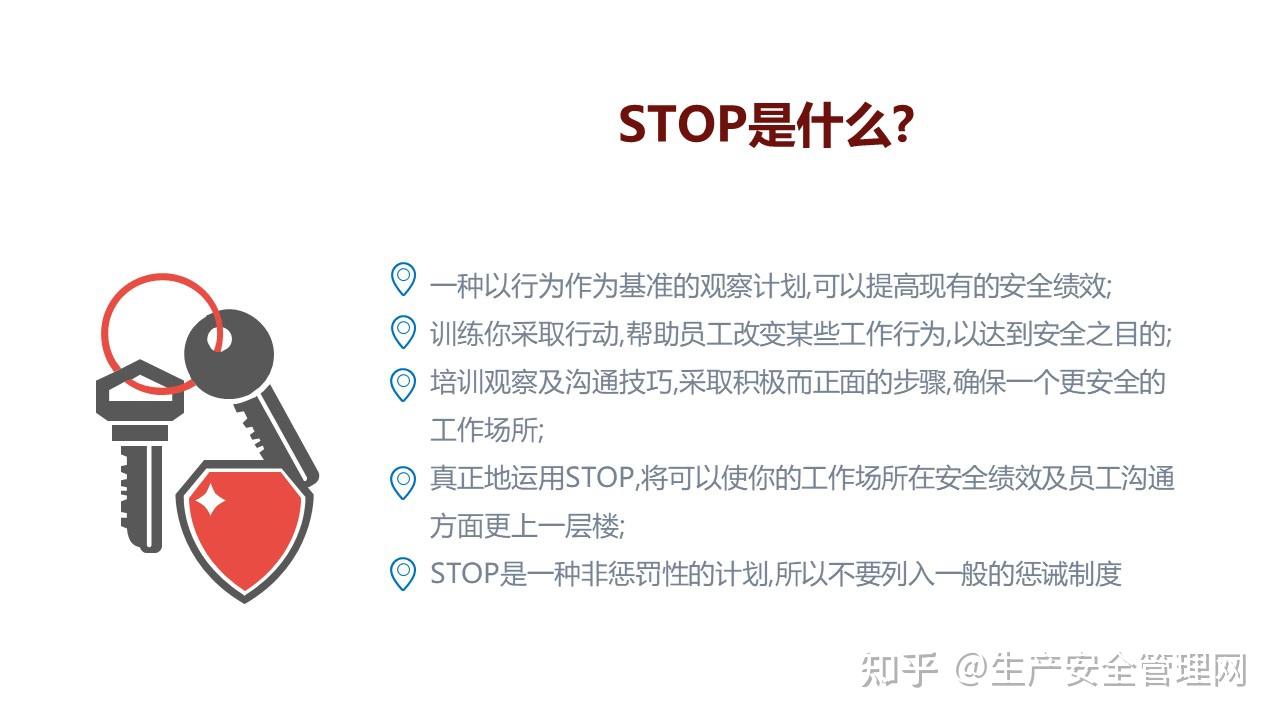 STOP是什么?

一种以行为作为基准的观察计划,可以提高现有的安全绩效;

训练你采取行动,帮助员工改变某些工作行为,以达到安全之目的;

培训观察及沟通技巧,采取积极而正面的步骤,确保一个更安全的工作场所;

真正地运用STOP,将可以使你的工作场所在安全绩效及员工沟通方面更上一层楼;

STOP是一种非惩罚性的计划,所以不要列入一般的惩诫制度

知乎 @生产安全管理网